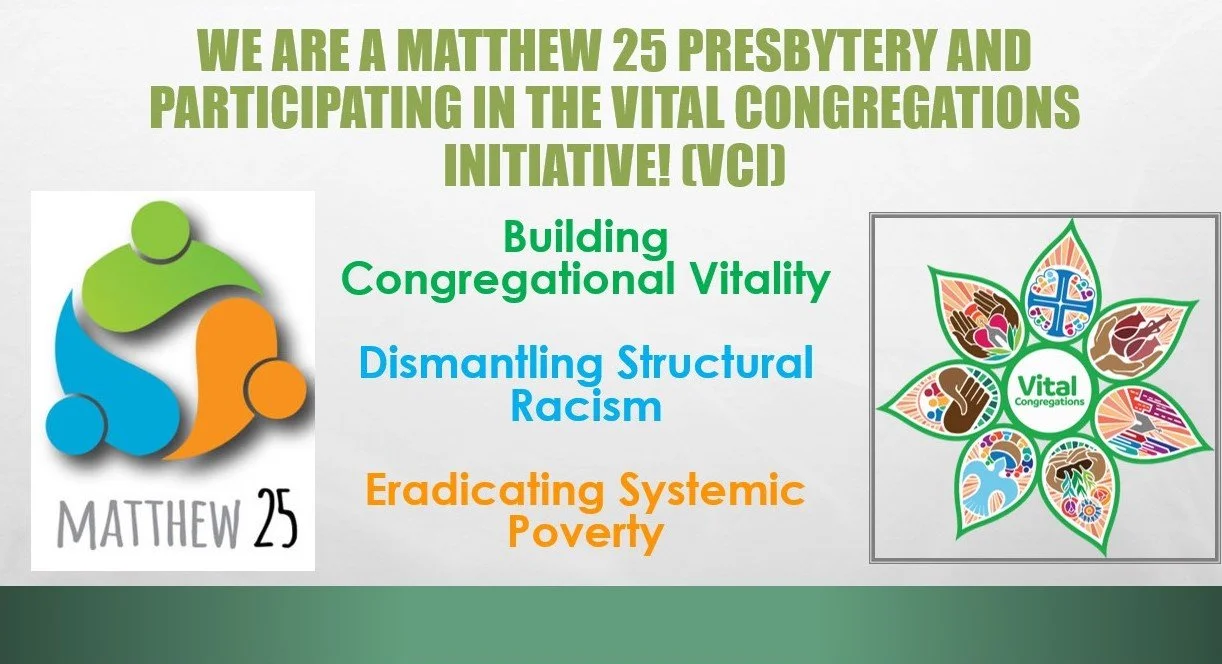 WE ARE A MATTHEW 25 PRESBYTERY AND PARTICIPATING IN THE VITAL CONGREGATIONS INITIATIVE! (VCI)

MATTHEW 25

Building Congregational Vitality

Dismantling Structural Racism

Eradicating Systemic Poverty

Vital Congregations